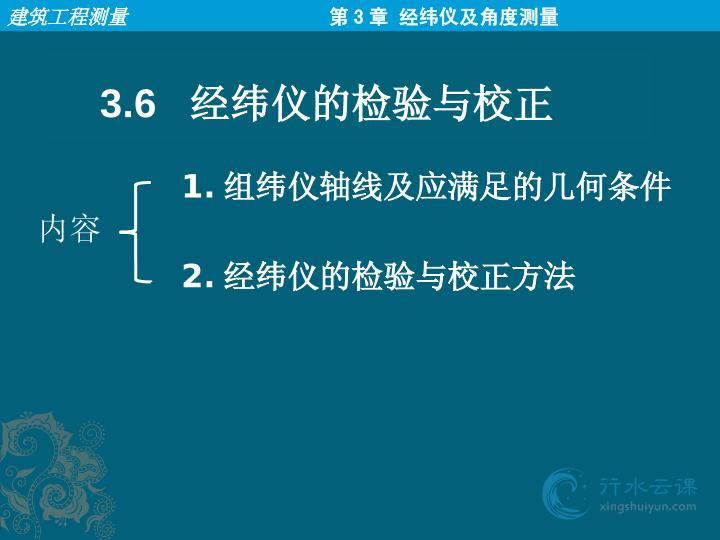 建筑工程测量

第 3 章 经纬仪及角度测量

3.6 经纬仪的检验与校正

内容

1. 组纬仪轴线及应满足的几何条件

2. 经纬仪的检验与校正方法

行水云课
xingshuiyun.com